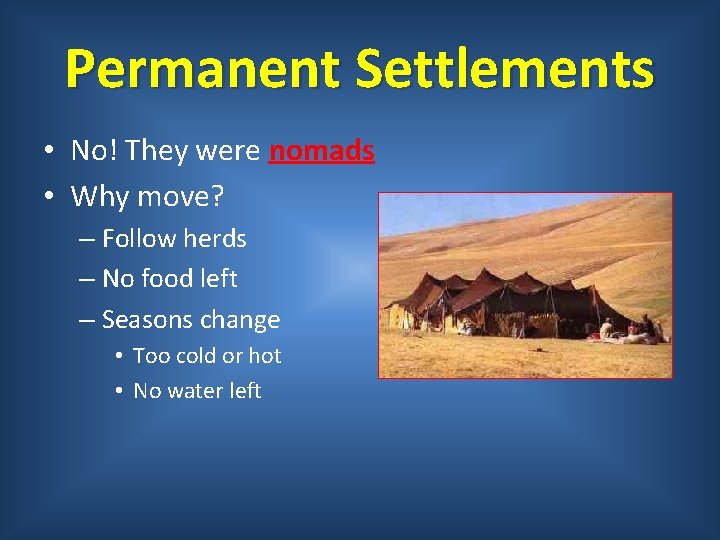 Permanent Settlements

• No! They were nomads
• Why move?
– Follow herds
– No food left
– Seasons change
• Too cold or hot
• No water left